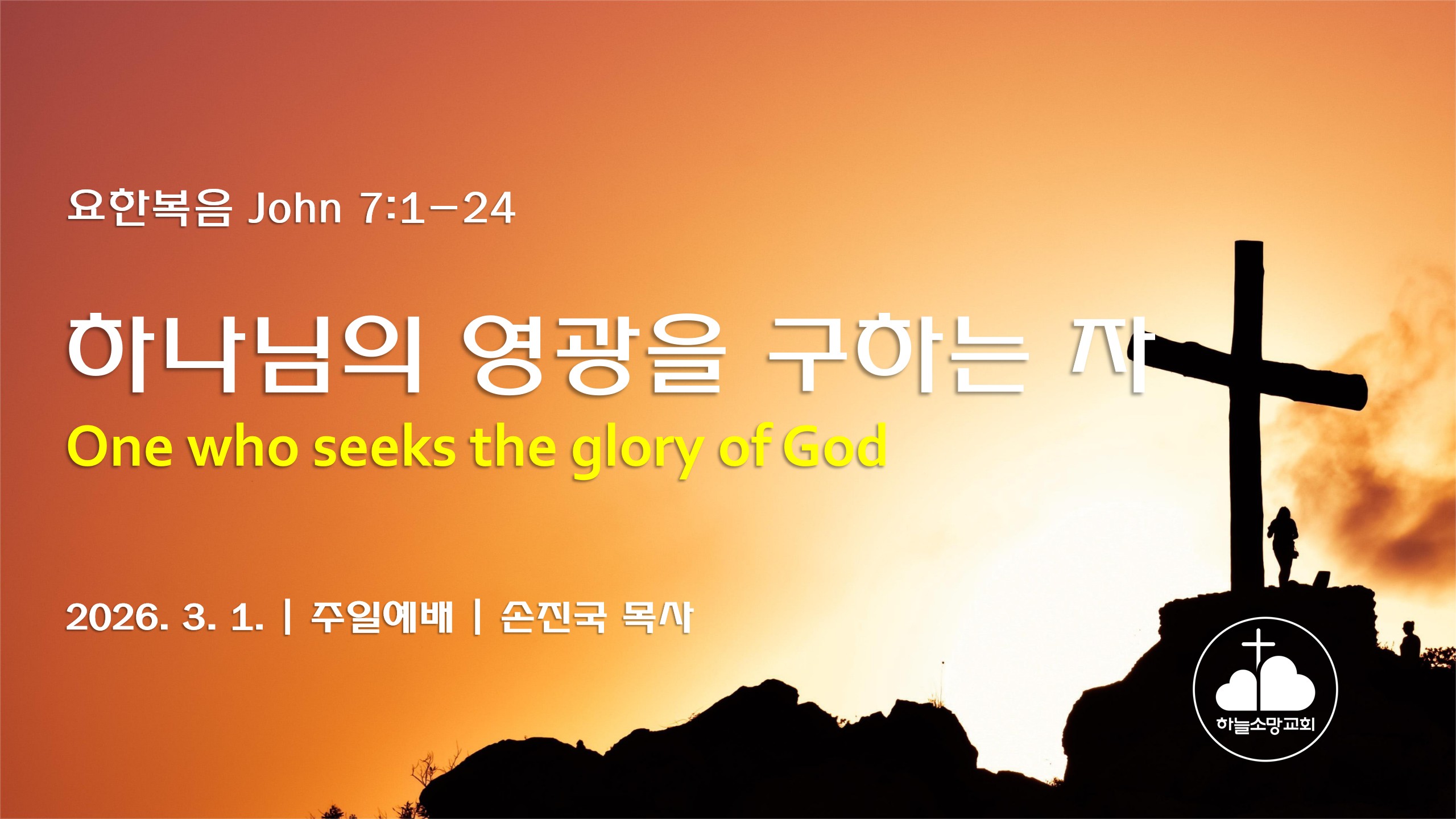 요한복음 John 7:1-24

하나님의 영광을 구하는 자
One who seeks the glory of God

2026. 3. 1. | 주일예배 | 손진국 목사

하늘소망교회